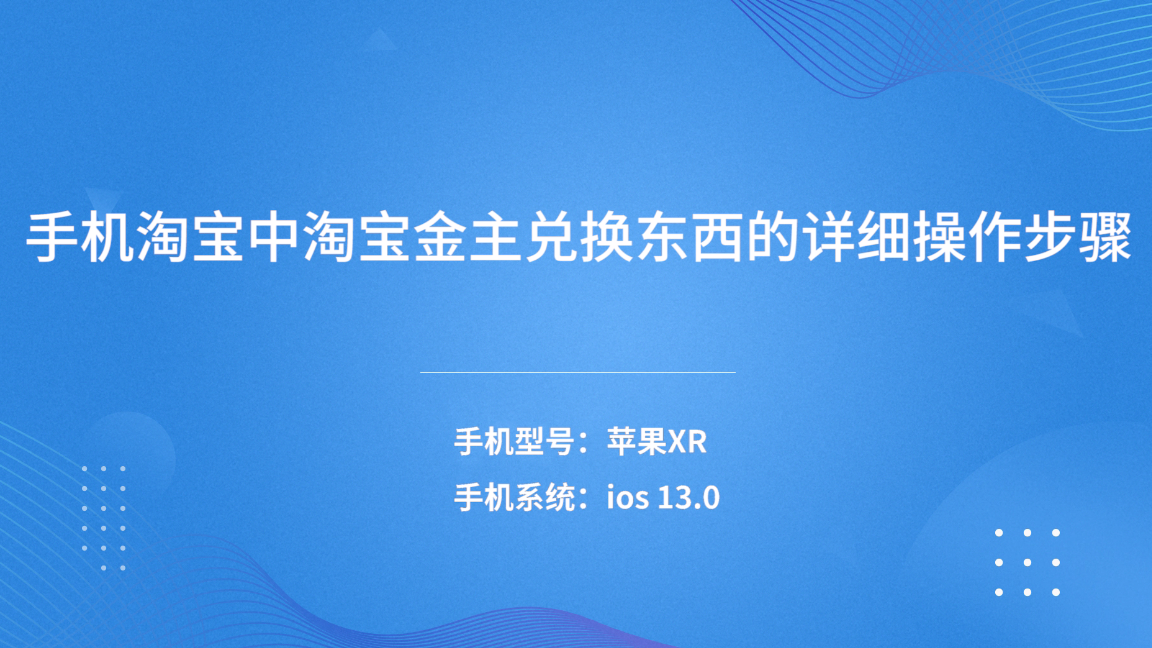 手机淘宝中淘宝金主兑换东西的详细操作步骤

手机型号：苹果XR

手机系统：ios 13.0